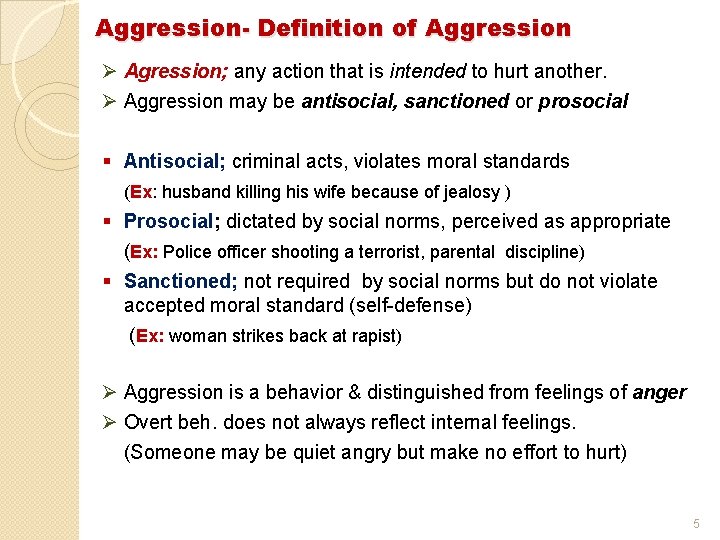 Aggression- Definition of Aggression

➢ Agression; any action that is intended to hurt another.
➢ Aggression may be antisocial, sanctioned or prosocial

▪ Antisocial; criminal acts, violates moral standards
(Ex: husband killing his wife because of jealosy )
▪ Prosocial; dictated by social norms, perceived as appropriate
(Ex: Police officer shooting a terrorist, parental discipline)
▪ Sanctioned; not required by social norms but do not violate accepted moral standard (self-defense)
(Ex: woman strikes back at rapist)

➢ Aggression is a behavior & distinguished from feelings of anger
➢ Overt beh. does not always reflect internal feelings.
(Someone may be quiet angry but make no effort to hurt)

5